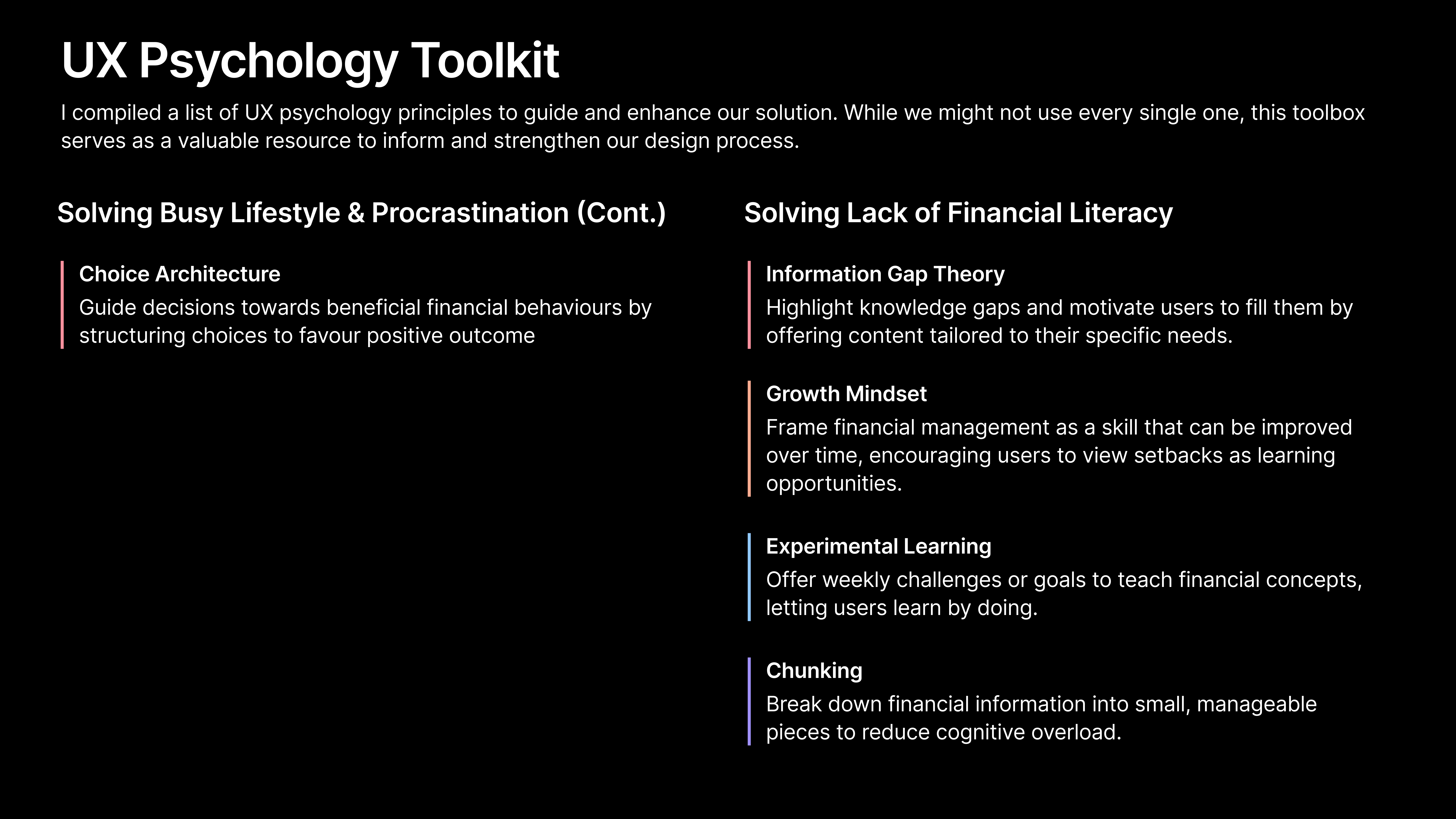 UX Psychology Toolkit

I compiled a list of UX psychology principles to guide and enhance our solution. While we might not use every single one, this toolbox serves as a valuable resource to inform and strengthen our design process.

Solving Busy Lifestyle & Procrastination (Cont.)

Choice Architecture
Guide decisions towards beneficial financial behaviours by structuring choices to favour positive outcome

Solving Lack of Financial Literacy

Information Gap Theory
Highlight knowledge gaps and motivate users to fill them by offering content tailored to their specific needs.

Growth Mindset
Frame financial management as a skill that can be improved over time, encouraging users to view setbacks as learning opportunities.

Experimental Learning
Offer weekly challenges or goals to teach financial concepts, letting users learn by doing.

Chunking
Break down financial information into small, manageable pieces to reduce cognitive overload.